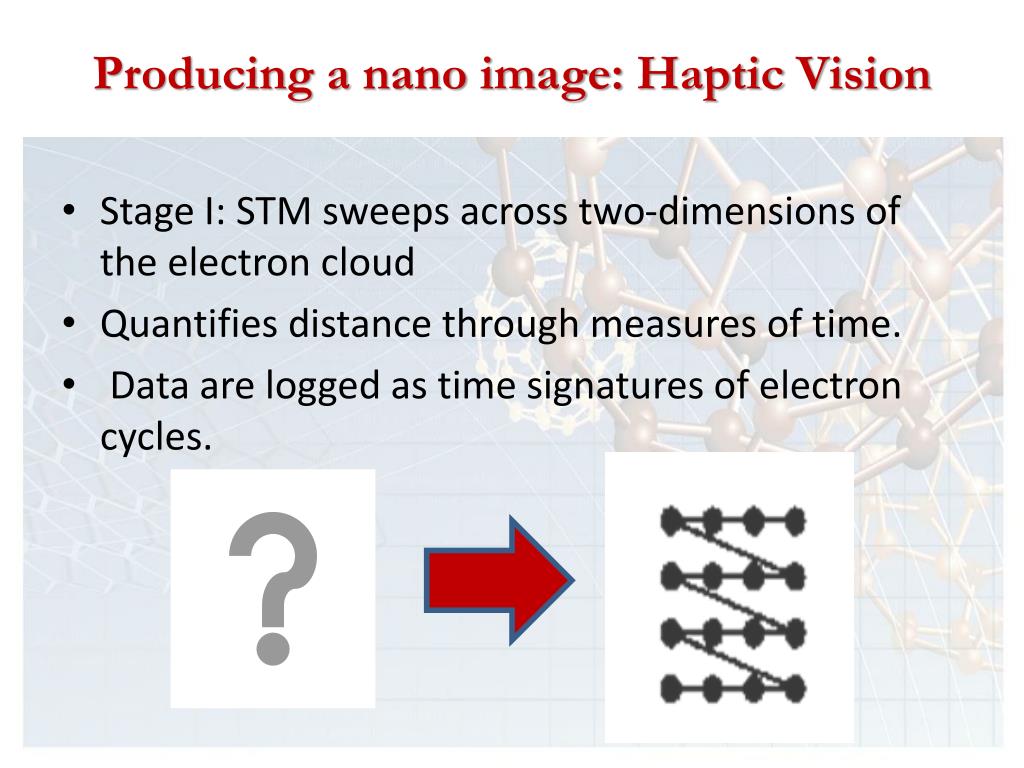 Producing a nano image: Haptic Vision

• Stage I: STM sweeps across two-dimensions of the electron cloud
• Quantifies distance through measures of time.
• Data are logged as time signatures of electron cycles.

?